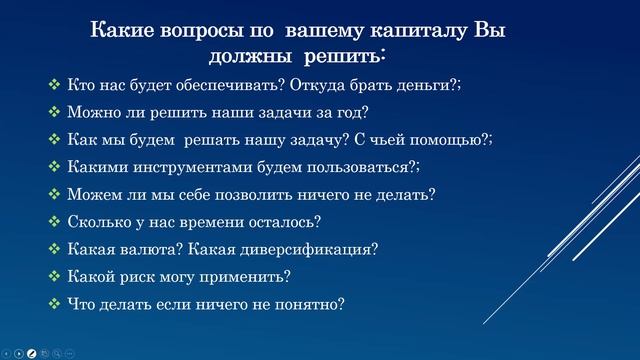 Какие вопросы по вашему капиталу Вы должны решить:

❖ Кто нас будет обеспечивать? Откуда брать деньги?;
❖ Можно ли решить наши задачи за год?
❖ Как мы будем решать нашу задачу? С чьей помощью?;
❖ Какими инструментами будем пользоваться?;
❖ Можем ли мы себе позволить ничего не делать?
❖ Сколько у нас времени осталось?
❖ Какая валюта? Какая диверсификация?
❖ Какой риск могу применить?
❖ Что делать если ничего не понятно?